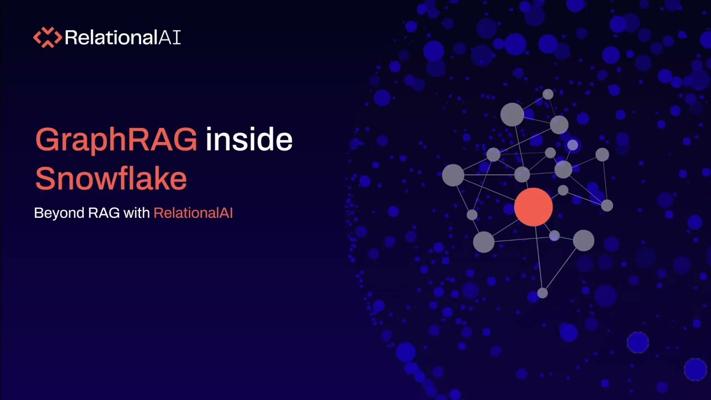 RelationalAI

GraphRAG inside Snowflake

Beyond RAG with RelationalAI